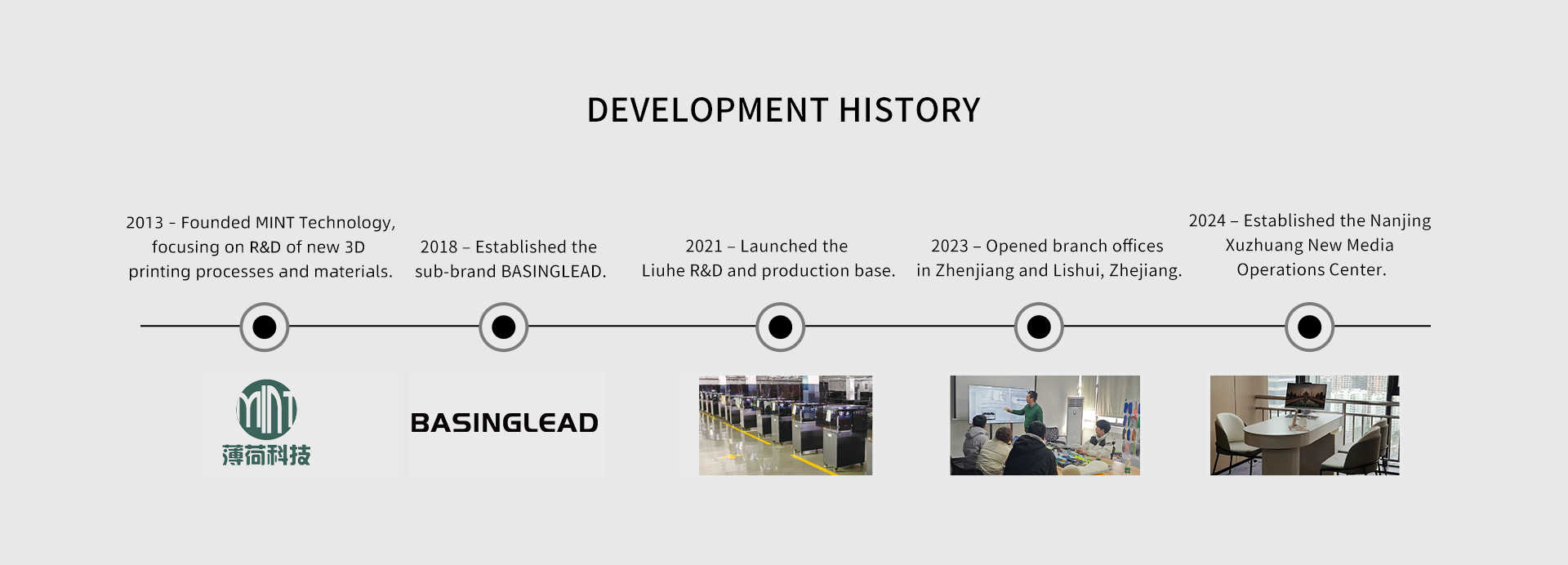 DEVELOPMENT HISTORY

2013 – Founded MINT Technology, focusing on R&D of new 3D printing processes and materials.

2018 – Established the sub-brand BASINGLEAD.

2021 – Launched the Liuhe R&D and production base.

2023 – Opened branch offices in Zhenjiang and Lishui, Zhejiang.

2024 – Established the Nanjing Xuzhuang New Media Operations Center.

MINT
薄荷科技

BASINGLEAD